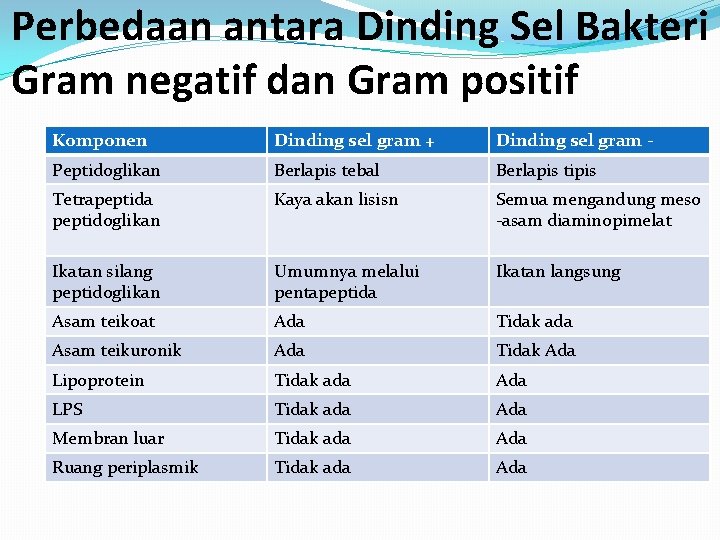 Perbedaan antara Dinding Sel Bakteri Gram negatif dan Gram positif

| Komponen | Dinding sel gram + | Dinding sel gram - |
|---|---|---|
| Peptidoglikan | Berlapis tebal | Berlapis tipis |
| Tetrapeptida peptidoglikan | Kaya akan lisisn | Semua mengandung meso -asam diaminopimelat |
| Ikatan silang peptidoglikan | Umumnya melalui pentapeptida | Ikatan langsung |
| Asam teikoat | Ada | Tidak ada |
| Asam teikuronik | Ada | Tidak Ada |
| Lipoprotein | Tidak ada | Ada |
| LPS | Tidak ada | Ada |
| Membran luar | Tidak ada | Ada |
| Ruang periplasmik | Tidak ada | Ada |